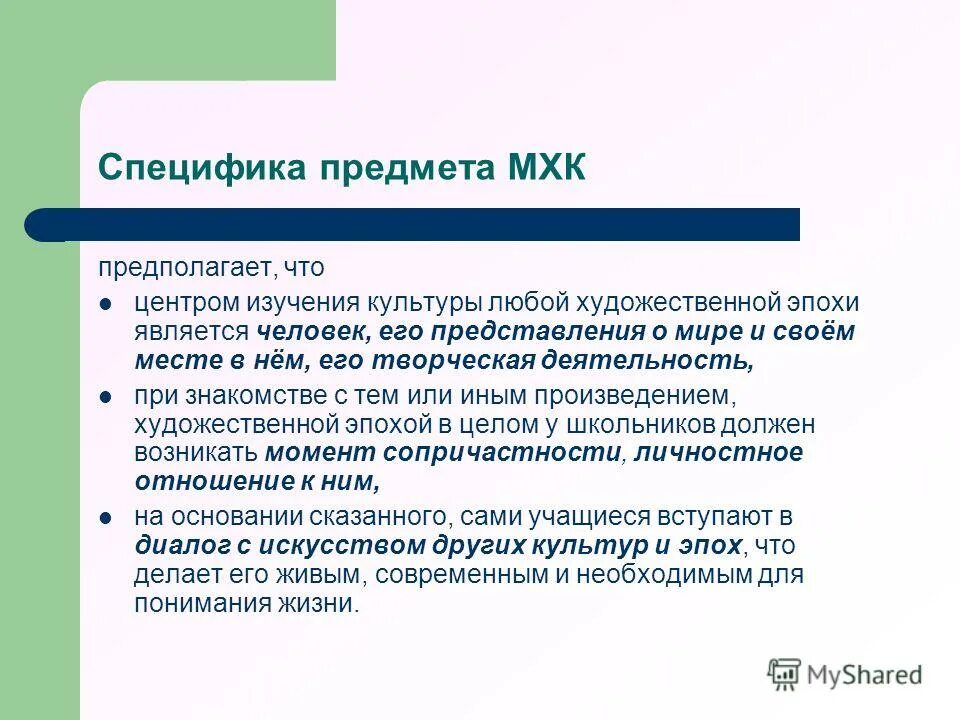 Специфика предмета МХК

предполагает, что

- центром изучения культуры любой художественной эпохи является человек, его представления о мире и своём месте в нём, его творческая деятельность,
- при знакомстве с тем или иным произведением, художественной эпохой в целом у школьников должен возникать момент сопричастности, личностное отношение к ним,
- на основании сказанного, сами учащиеся вступают в диалог с искусством других культур и эпох, что делает его живым, современным и необходимым для понимания жизни.

MyShared